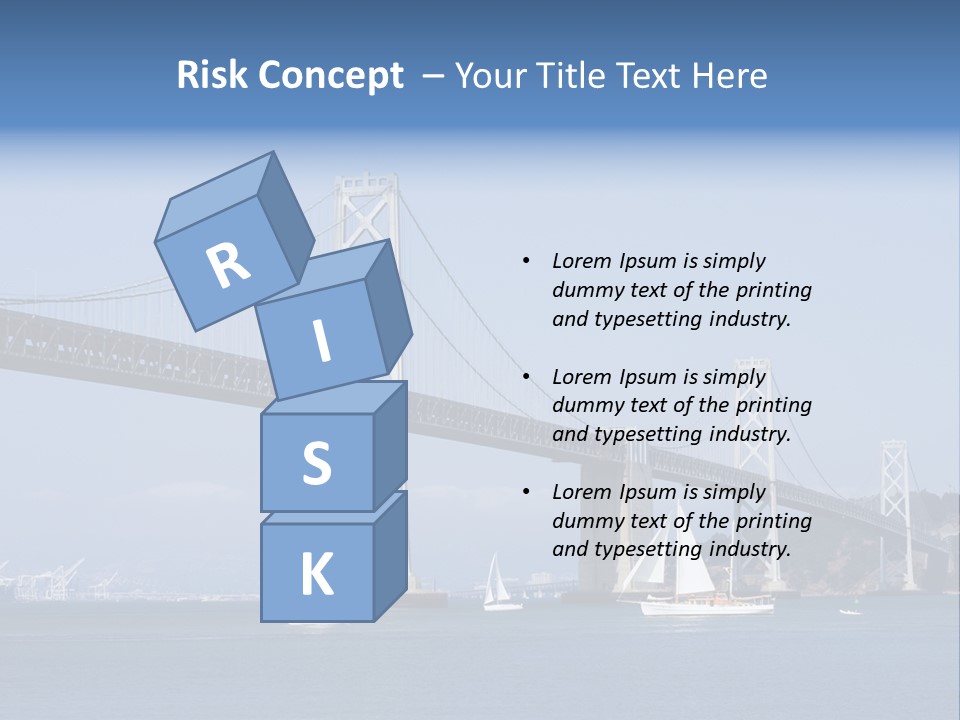 Risk Concept – Your Title Text Here

R
I
S
K

• Lorem Ipsum is simply dummy text of the printing and typesetting industry.

• Lorem Ipsum is simply dummy text of the printing and typesetting industry.

• Lorem Ipsum is simply dummy text of the printing and typesetting industry.